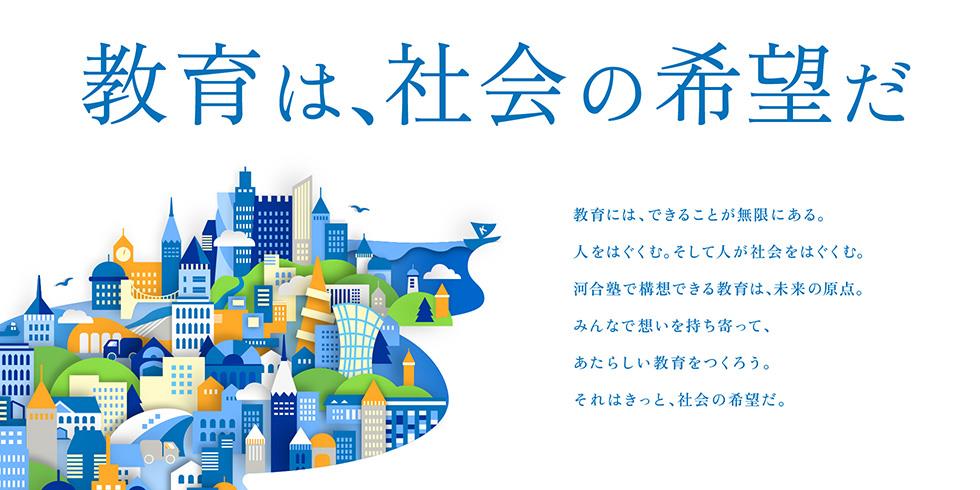 教育は、社会の希望だ

教育には、できることが無限にある。
人をはぐくむ。そして人が社会をはぐくむ。
河合塾で構想できる教育は、未来の原点。
みんなで想いを持ち寄って、
あたらしい教育をつくろう。
それはきっと、社会の希望だ。